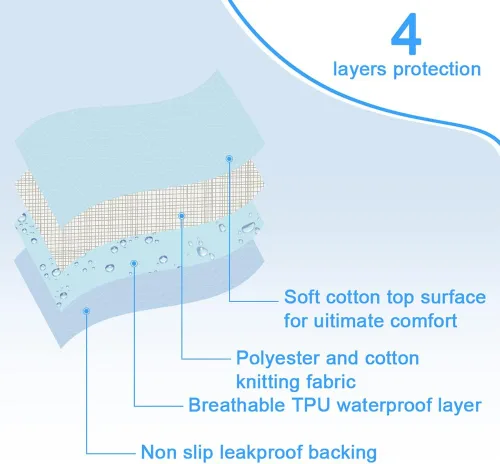 4
layers protection

Soft cotton top surface for uitimate comfort

Polyester and cotton knitting fabric

Breathable TPU waterproof layer

Non slip leakproof backing